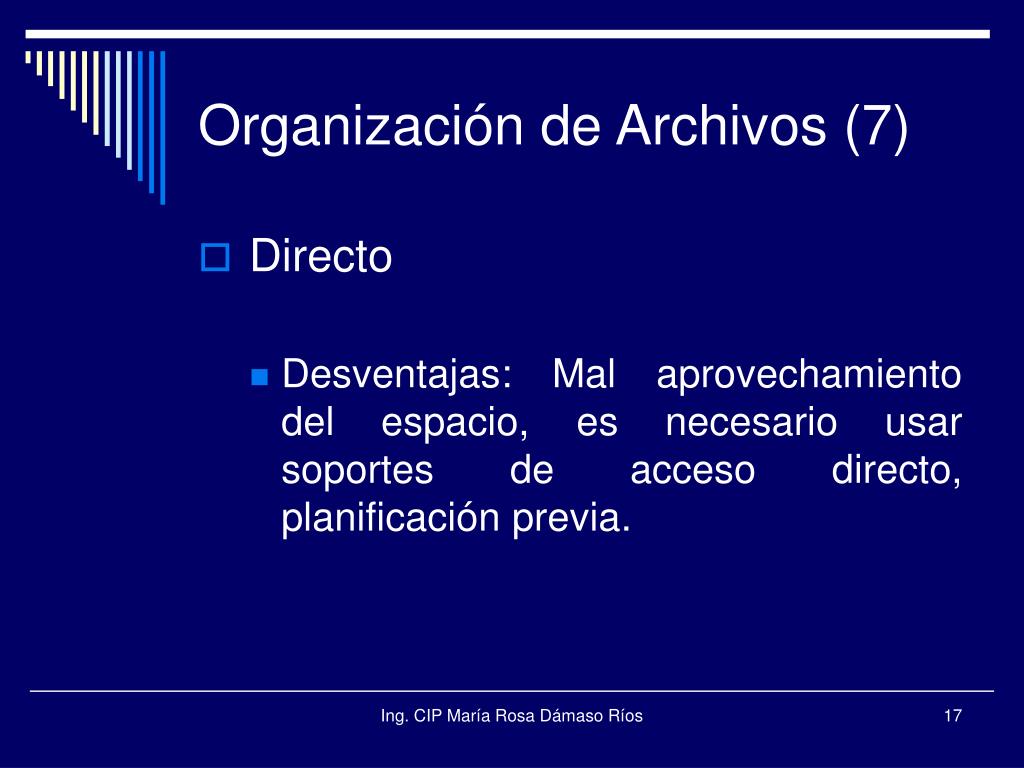 Organización de Archivos (7)

Directo

Desventajas: Mal aprovechamiento del espacio, es necesario usar soportes de acceso directo, planificación previa.

Ing. CIP María Rosa Dámaso Ríos

17